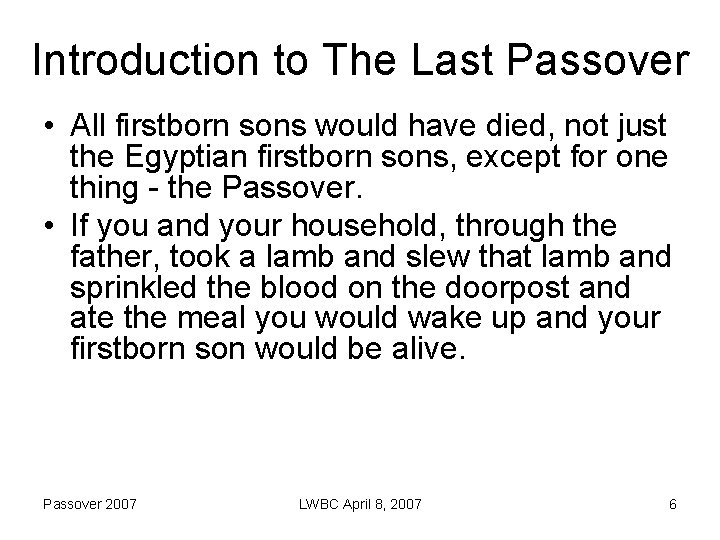 Introduction to The Last Passover

• All firstborn sons would have died, not just the Egyptian firstborn sons, except for one thing - the Passover.

• If you and your household, through the father, took a lamb and slew that lamb and sprinkled the blood on the doorpost and ate the meal you would wake up and your firstborn son would be alive.

Passover 2007

LWBC April 8, 2007

6